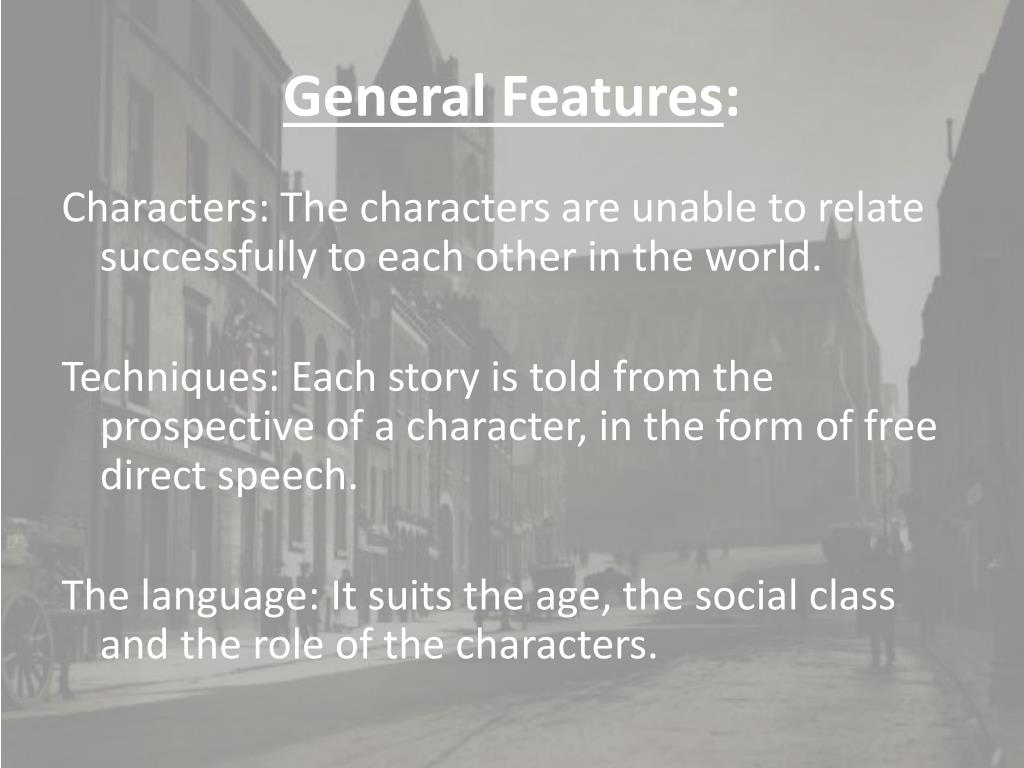 General Features:

Characters: The characters are unable to relate successfully to each other in the world.

Techniques: Each story is told from the prospective of a character, in the form of free direct speech.

The language: It suits the age, the social class and the role of the characters.